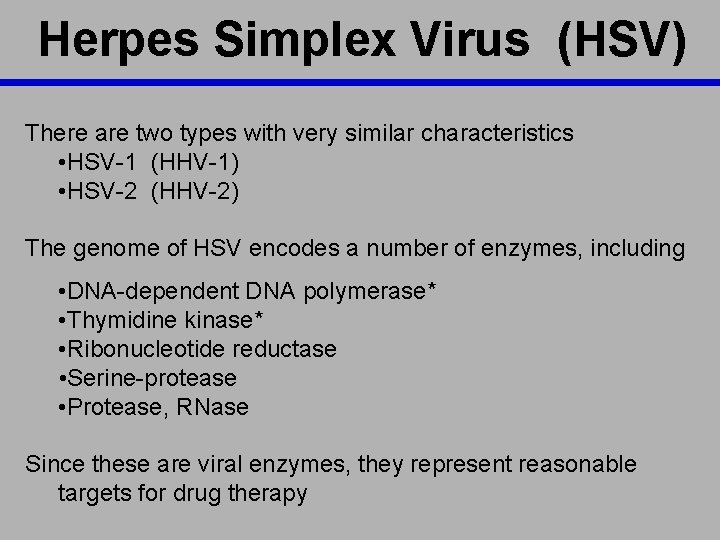 Herpes Simplex Virus (HSV)

There are two types with very similar characteristics
•HSV-1 (HHV-1)
•HSV-2 (HHV-2)

The genome of HSV encodes a number of enzymes, including

•DNA-dependent DNA polymerase*
•Thymidine kinase*
•Ribonucleotide reductase
•Serine-protease
•Protease, RNase

Since these are viral enzymes, they represent reasonable targets for drug therapy